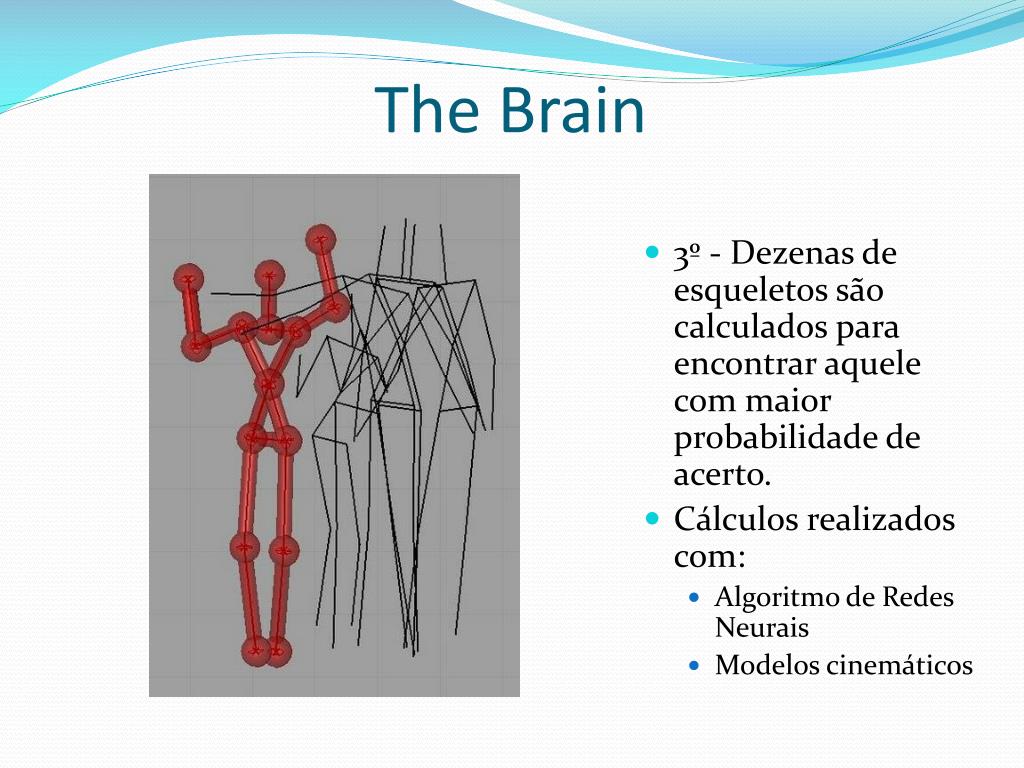 The Brain

3º - Dezenas de esqueletos são calculados para encontrar aquele com maior probabilidade de acerto.

Cálculos realizados com:

Algoritmo de Redes Neurais

Modelos cinemáticos